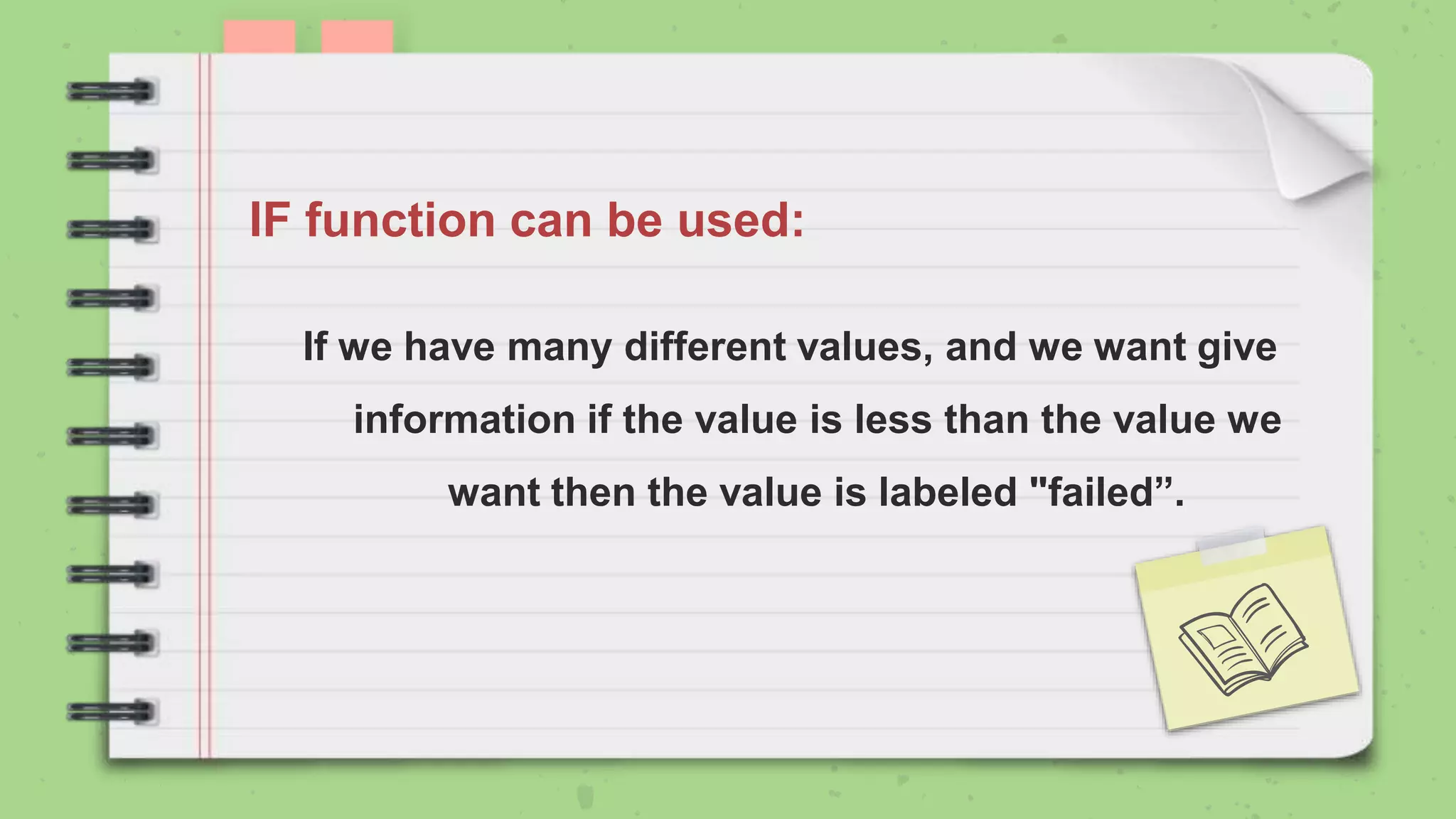 IF function can be used:

If we have many different values, and we want give information if the value is less than the value we want then the value is labeled "failed”.